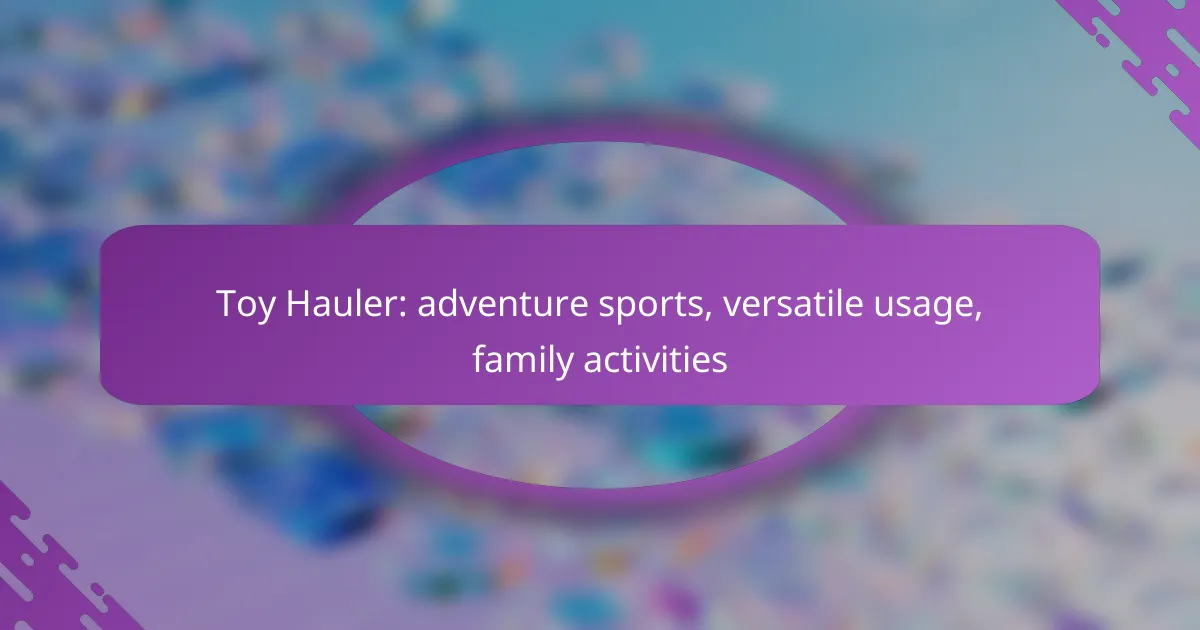 Toy Hauler: adventure sports, versatile usage, family activities